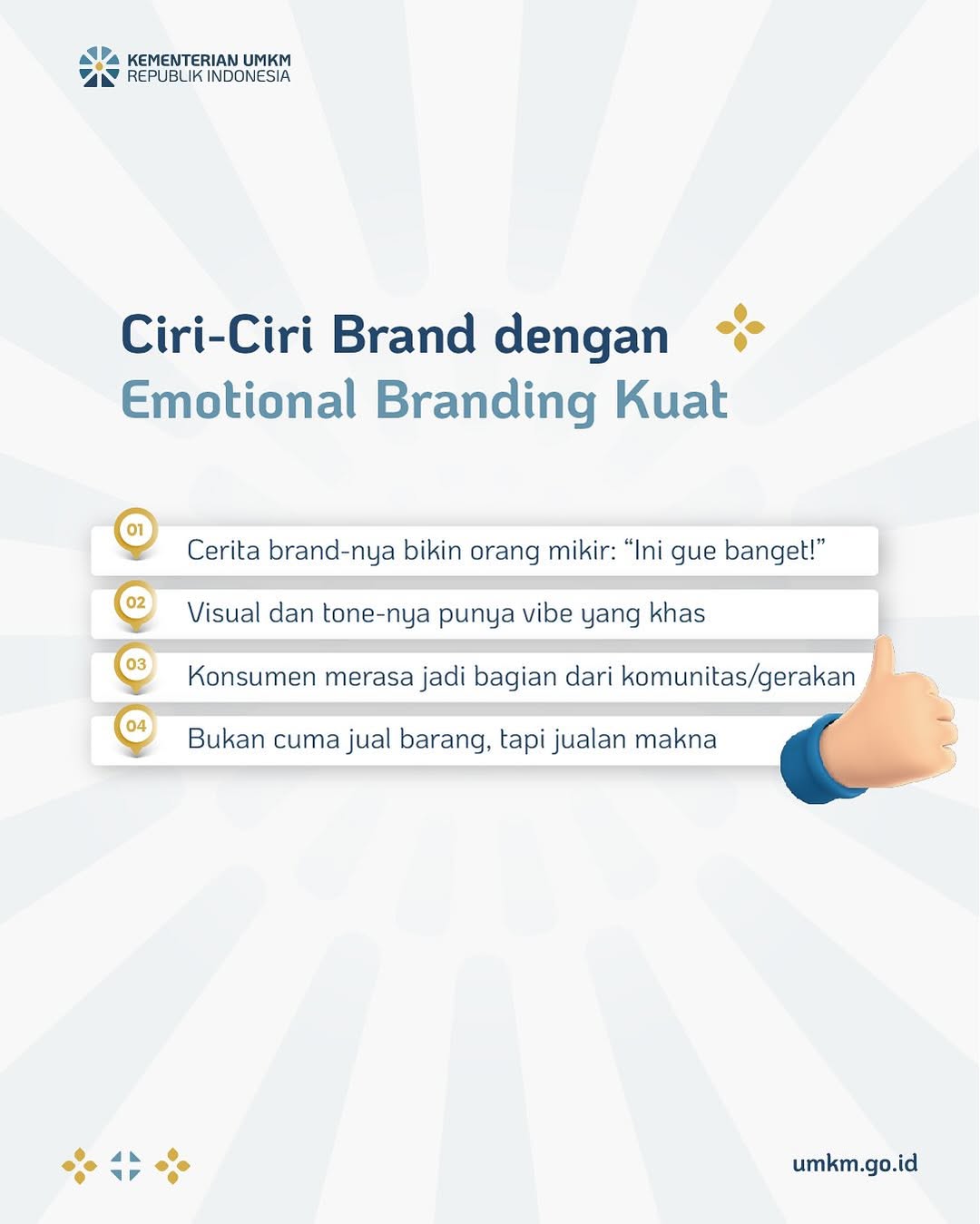 KEMENTERIAN UMKM
REPUBLIK INDONESIA

Ciri-Ciri Brand dengan
Emotional Branding Kuat

01 Cerita brand-nya bikin orang mikir: “Ini gue banget!”

02 Visual dan tone-nya punya vibe yang khas

03 Konsumen merasa jadi bagian dari komunitas/gerakan

04 Bukan cuma jual barang, tapi jualan makna

umkm.go.id